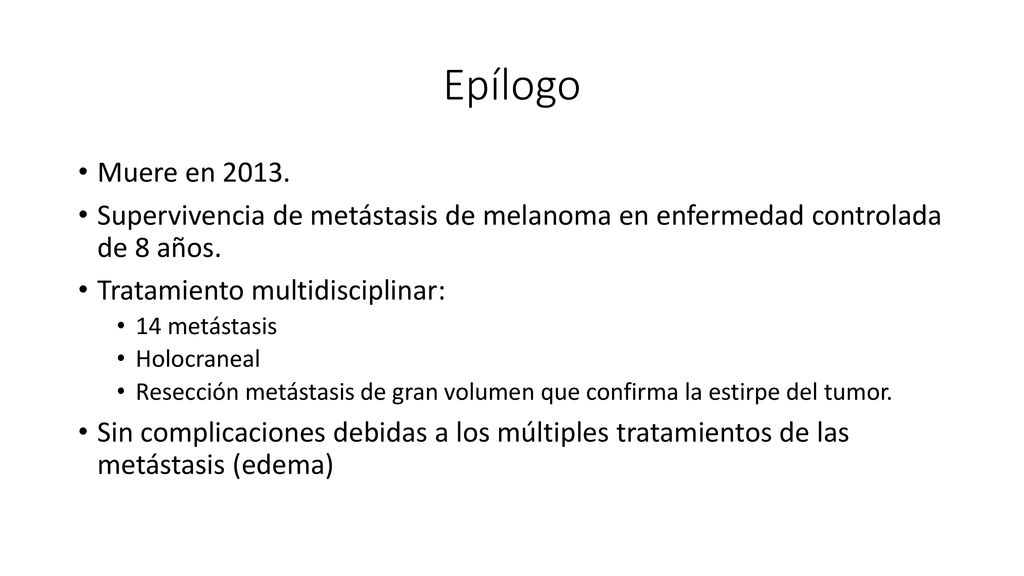 Epílogo

• Muere en 2013.
• Supervivencia de metástasis de melanoma en enfermedad controlada de 8 años.
• Tratamiento multidisciplinar:
  • 14 metástasis
  • Holocraneal
  • Resección metástasis de gran volumen que confirma la estirpe del tumor.
• Sin complicaciones debidas a los múltiples tratamientos de las metástasis (edema)